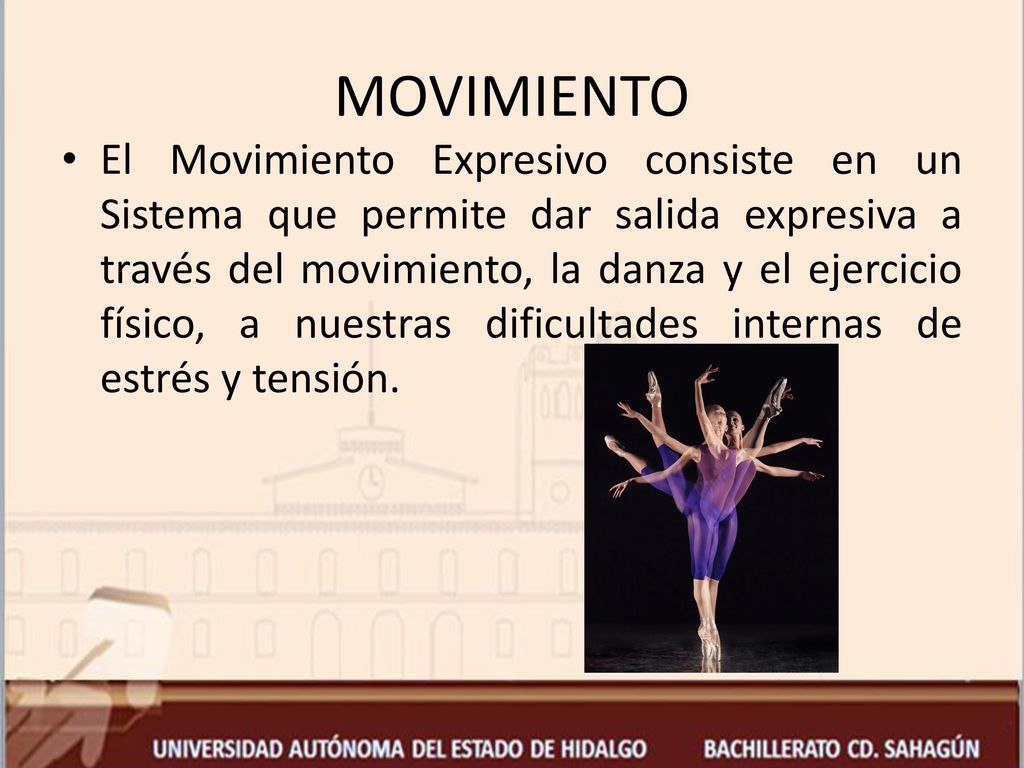 MOVIMIENTO

• El Movimiento Expresivo consiste en un Sistema que permite dar salida expresiva a través del movimiento, la danza y el ejercicio físico, a nuestras dificultades internas de estrés y tensión.

UNIVERSIDAD AUTÓNOMA DEL ESTADO DE HIDALGO BACHILLERATO CD. SAHAGÚN